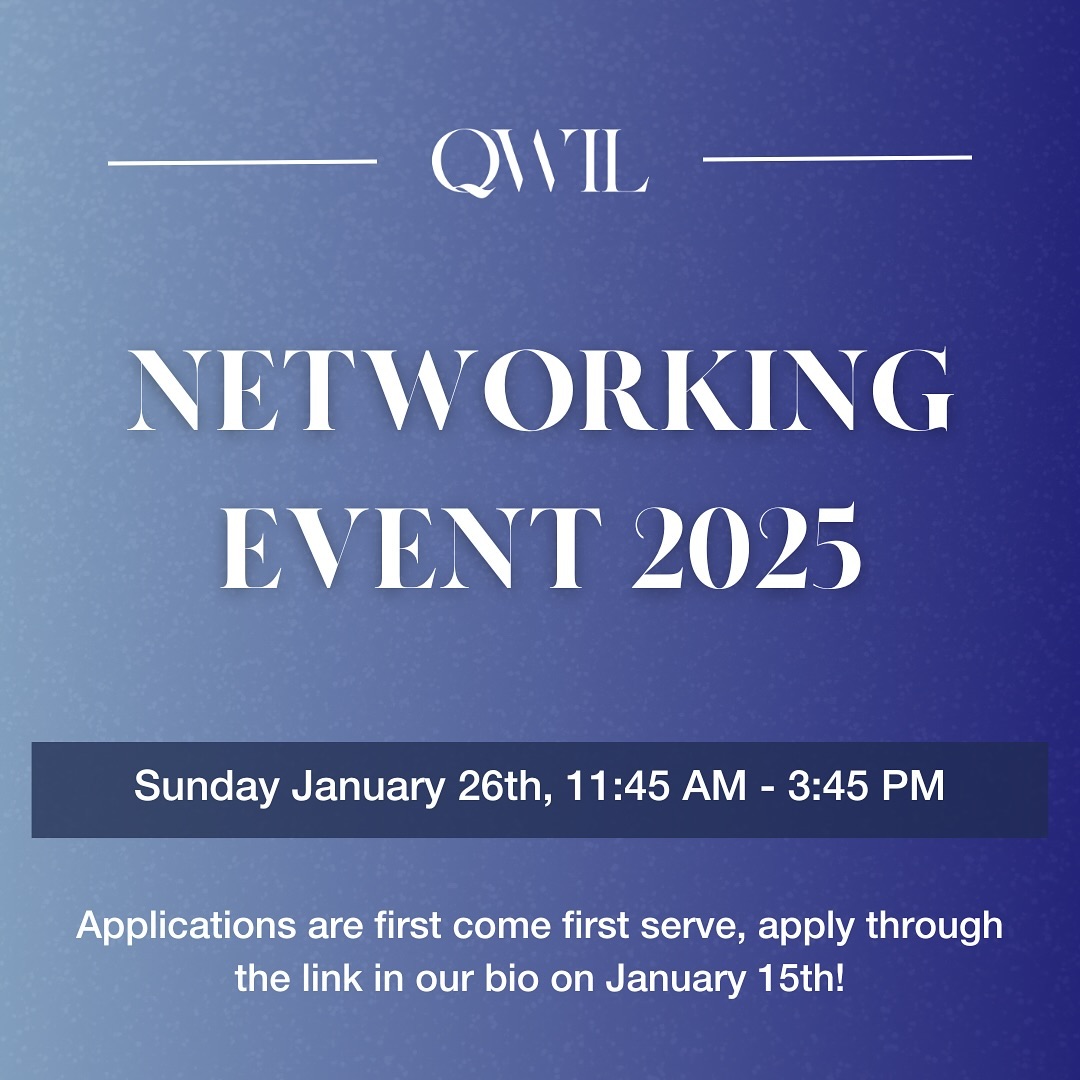 QWIL

NETWORKING EVENT 2025

Sunday January 26th, 11:45 AM - 3:45 PM

Applications are first come first serve, apply through the link in our bio on January 15th!